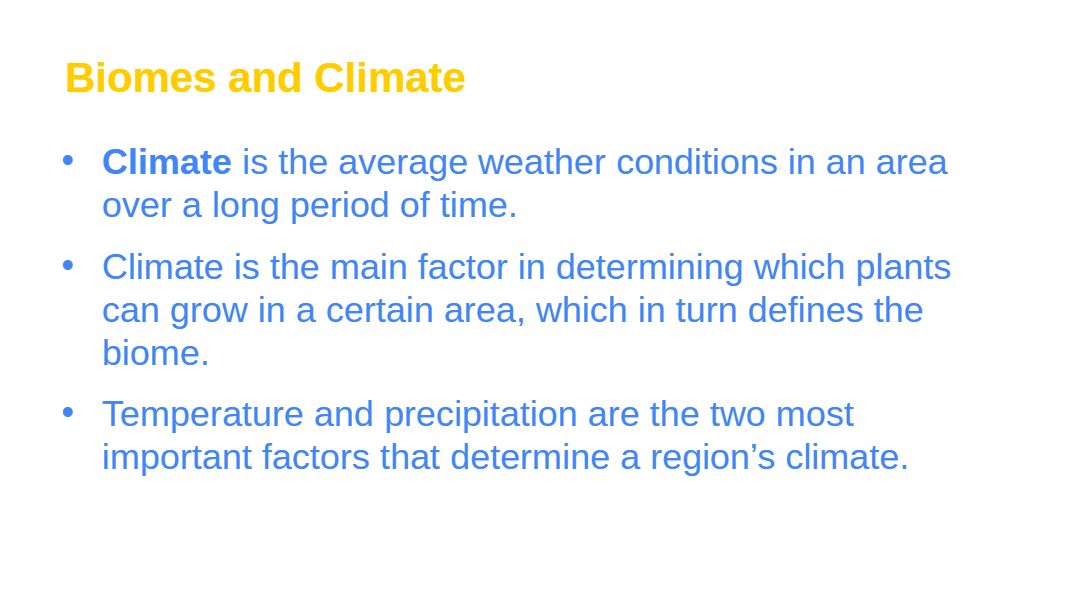 Biomes and Climate

• Climate is the average weather conditions in an area over a long period of time.

• Climate is the main factor in determining which plants can grow in a certain area, which in turn defines the biome.

• Temperature and precipitation are the two most important factors that determine a region’s climate.